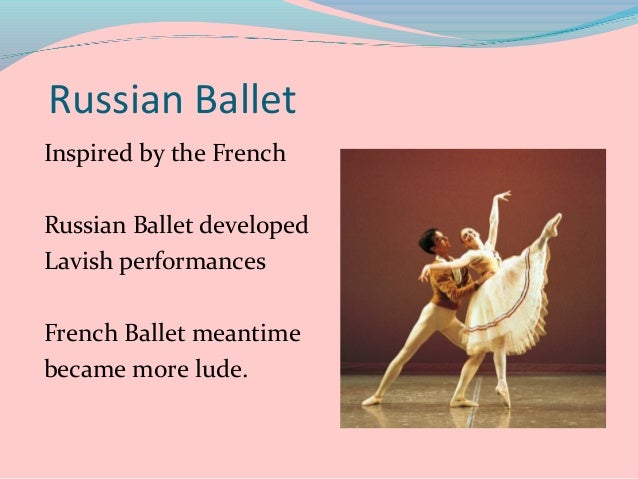 Russian Ballet

Inspired by the French

Russian Ballet developed
Lavish performances

French Ballet meantime
became more lude.